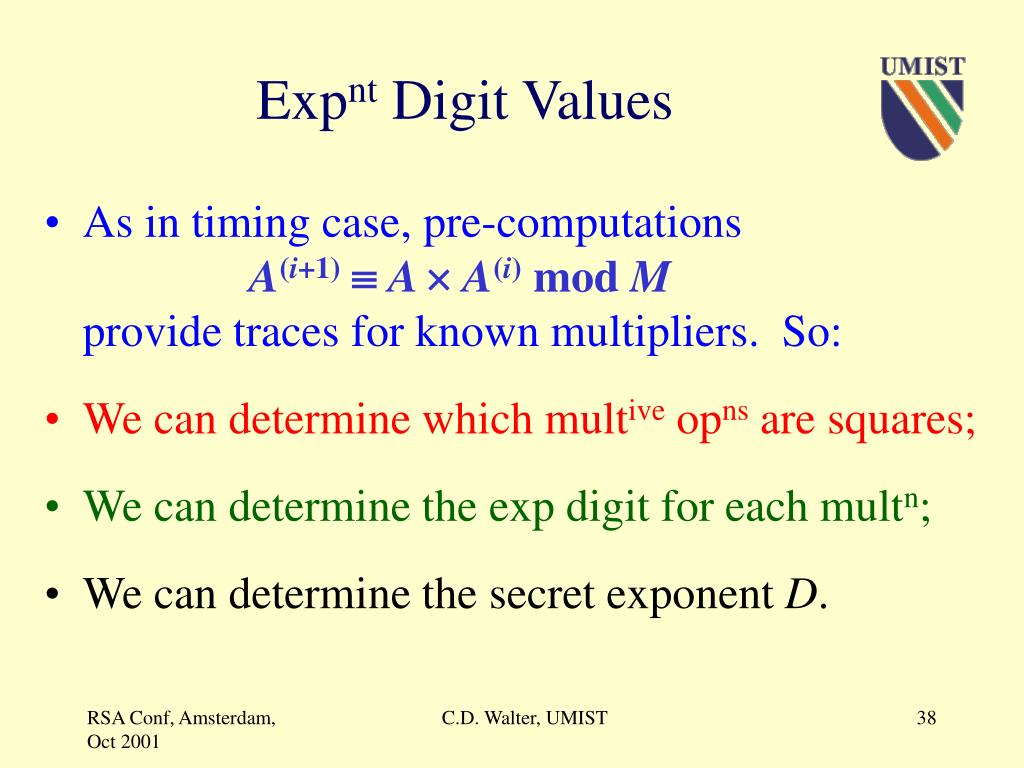 Exp$^{nt}$ Digit Values

UMIST

• As in timing case, pre-computations
$A^{(i+1)} \equiv A \times A^{(i)} \bmod M$
provide traces for known multipliers. So:

• We can determine which mult$^{ive}$ op$^{ns}$ are squares;

• We can determine the exp digit for each mult$^{n}$;

• We can determine the secret exponent $D$.

RSA Conf, Amsterdam, Oct 2001

C.D. Walter, UMIST

38